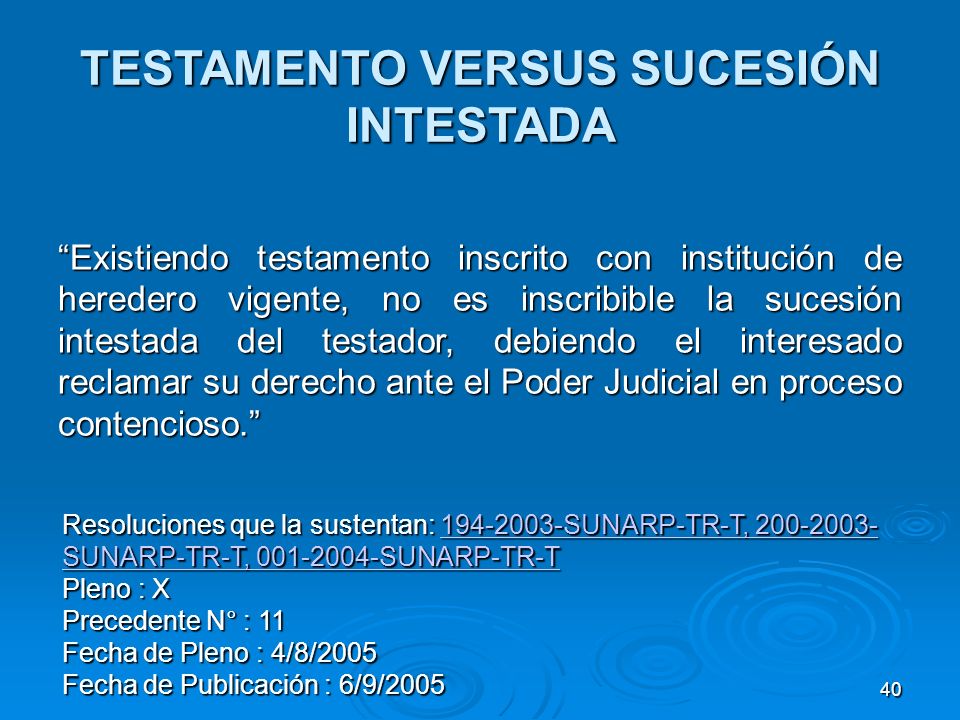 TESTAMENTO VERSUS SUCESIÓN INTESTADA

“Existiendo testamento inscrito con institución de heredero vigente, no es inscribible la sucesión intestada del testador, debiendo el interesado reclamar su derecho ante el Poder Judicial en proceso contencioso.”

Resoluciones que la sustentan: 194-2003-SUNARP-TR-T, 200-2003-SUNARP-TR-T, 001-2004-SUNARP-TR-T
Pleno : X
Precedente N° : 11
Fecha de Pleno : 4/8/2005
Fecha de Publicación : 6/9/2005

40